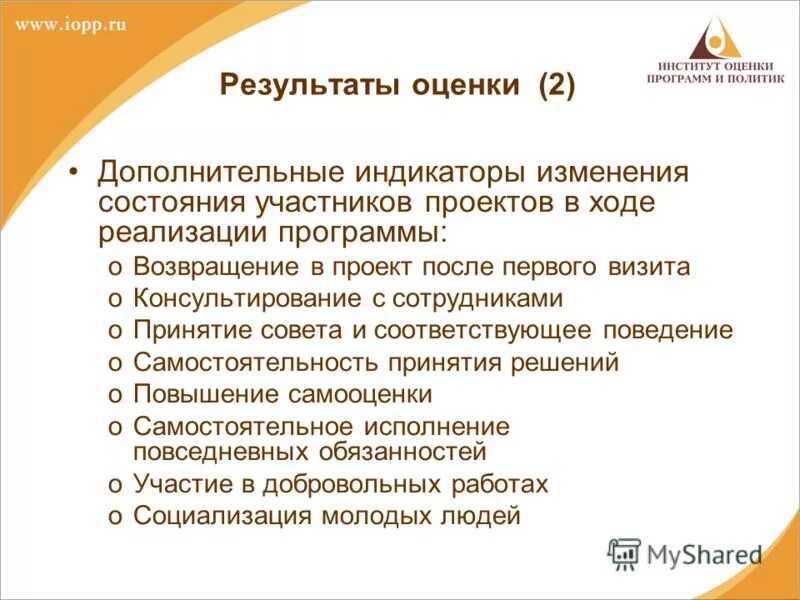 www.iopp.ru

ИНСТИТУТ ОЦЕНКИ ПРОГРАММ И ПОЛИТИК

Результаты оценки (2)

• Дополнительные индикаторы изменения состояния участников проектов в ходе реализации программы:
o Возвращение в проект после первого визита
o Консультирование с сотрудниками
o Принятие совета и соответствующее поведение
o Самостоятельность принятия решений
o Повышение самооценки
o Самостоятельное исполнение повседневных обязанностей
o Участие в добровольных работах
o Социализация молодых людей

MyShared